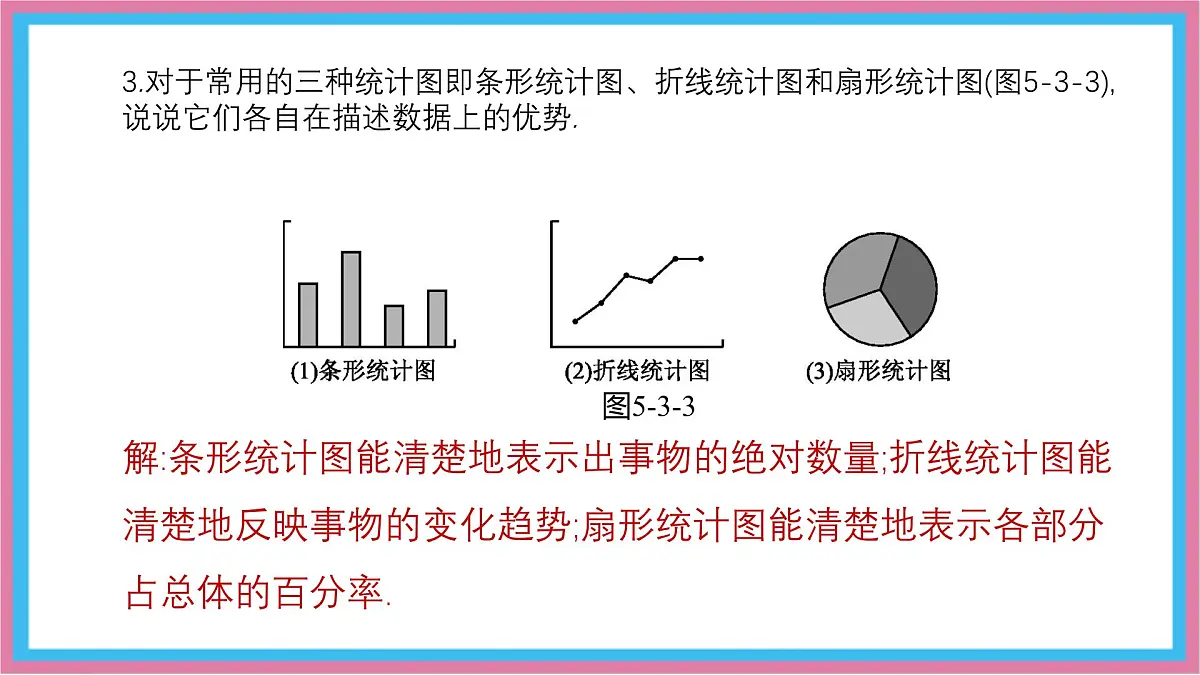 3.对于常用的三种统计图即条形统计图、折线统计图和扇形统计图(图5-3-3),说说它们各自在描述数据上的优势.

(1)条形统计图

(2)折线统计图

(3)扇形统计图

图5-3-3

解:条形统计图能清楚地表示出事物的绝对数量;折线统计图能清楚地反映事物的变化趋势;扇形统计图能清楚地表示各部分占总体的百分率.